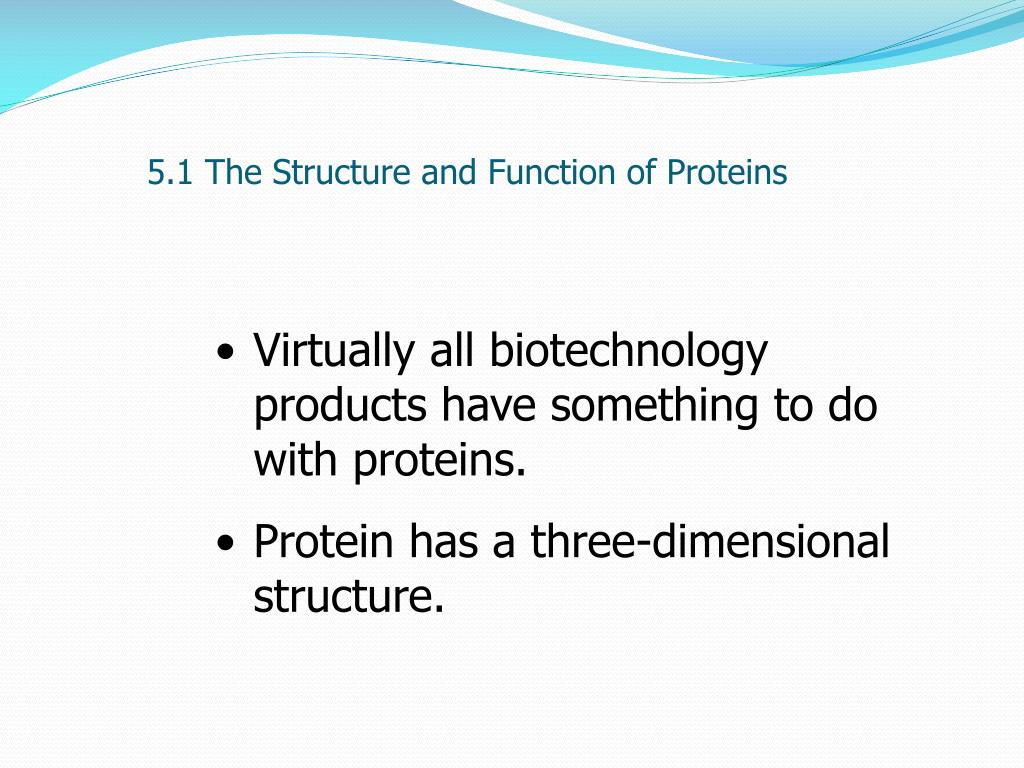 5.1 The Structure and Function of Proteins

• Virtually all biotechnology products have something to do with proteins.

• Protein has a three-dimensional structure.